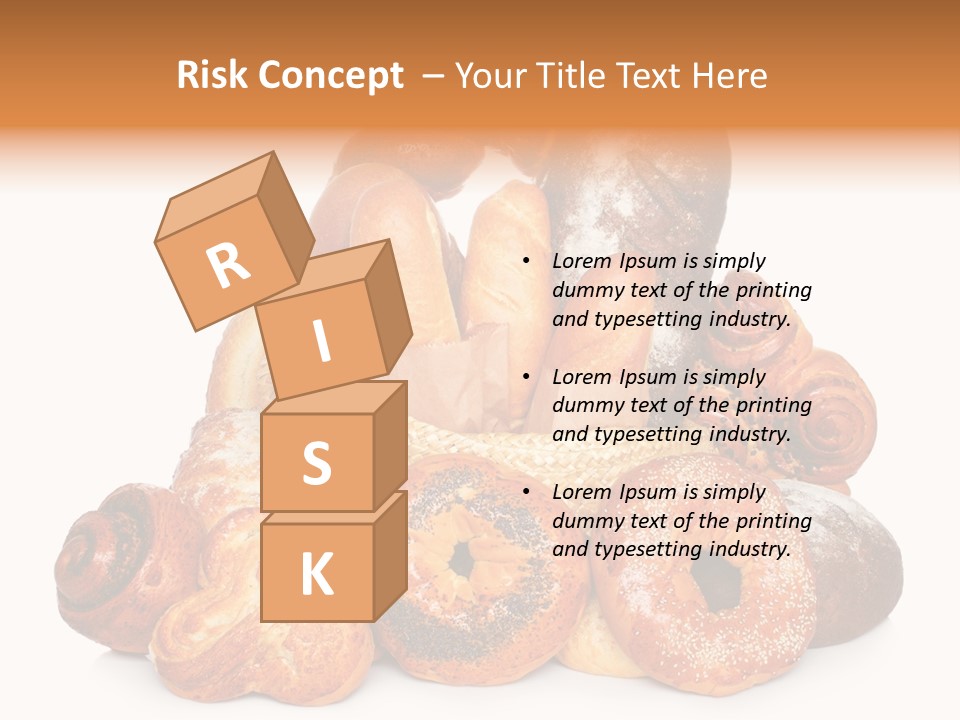 Risk Concept – Your Title Text Here

R
I
S
K

• Lorem Ipsum is simply dummy text of the printing and typesetting industry.

• Lorem Ipsum is simply dummy text of the printing and typesetting industry.

• Lorem Ipsum is simply dummy text of the printing and typesetting industry.